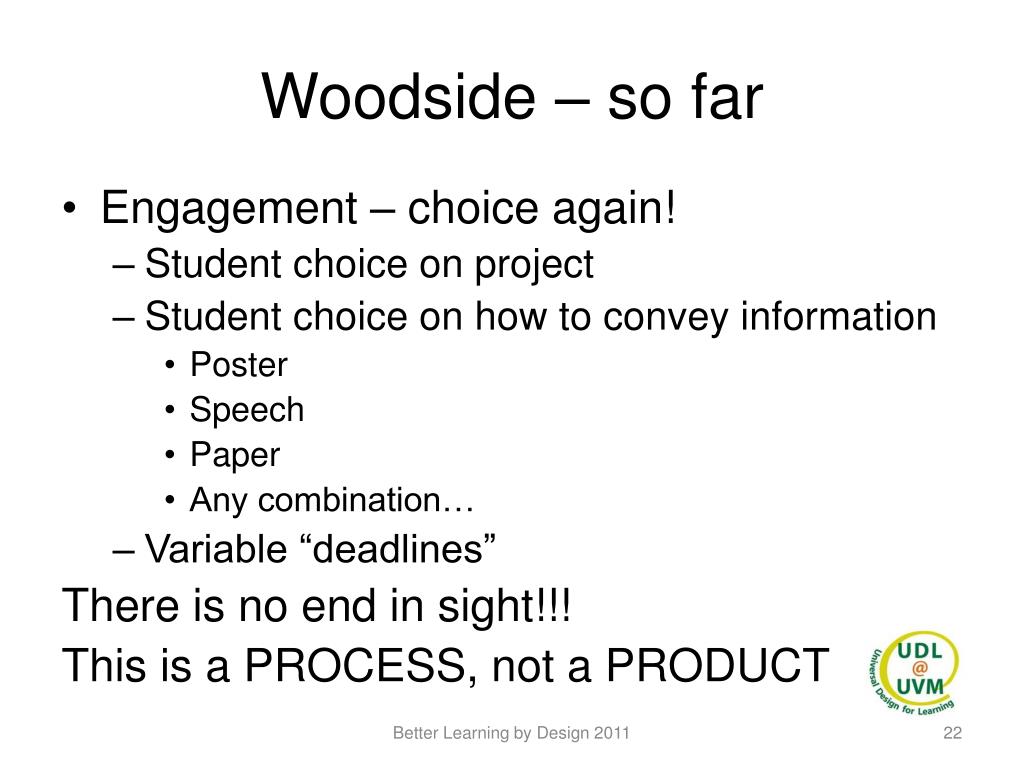 Woodside – so far

• Engagement – choice again!
– Student choice on project
– Student choice on how to convey information
• Poster
• Speech
• Paper
• Any combination…
– Variable “deadlines”

There is no end in sight!!!

This is a PROCESS, not a PRODUCT

UDL
@
UVM
Universal Design for Learning

Better Learning by Design 2011

22